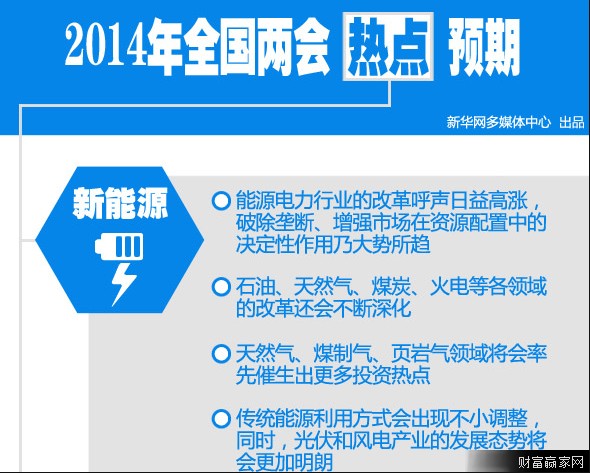 2014年全国两会 热点 预期

新华网多媒体中心 出品

新能源

能源电力行业的改革呼声日益高涨，破除垄断、增强市场在资源配置中的决定性作用乃大势所趋

石油、天然气、煤炭、火电等各领域的改革还会不断深化

天然气、煤制气、页岩气领域将会率先催生出更多投资热点

传统能源利用方式会出现不小调整，同时，光伏和风电产业的发展态势将会更加明朗

财富赢家网